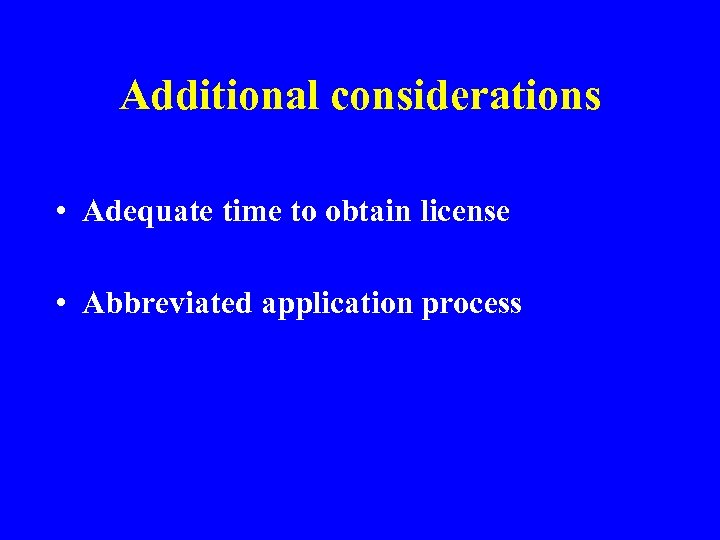 Additional considerations

• Adequate time to obtain license

• Abbreviated application process